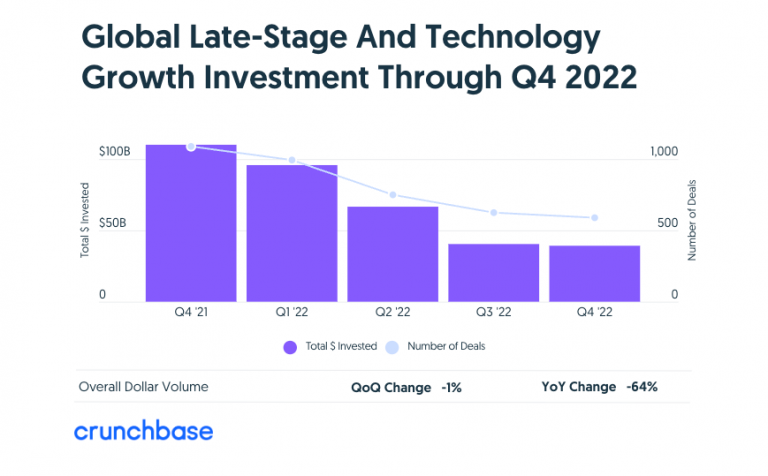 Global Late-Stage And Technology Growth Investment Through Q4 2022

Total $ Invested

$100B

$50B

0

Number of Deals

1,000

500

0

Q4 '21

Q1 '22

Q2 '22

Q3 '22

Q4 '22

Total $ Invested

Number of Deals

Overall Dollar Volume

QoQ Change -1%

YoY Change -64%

crunchbase